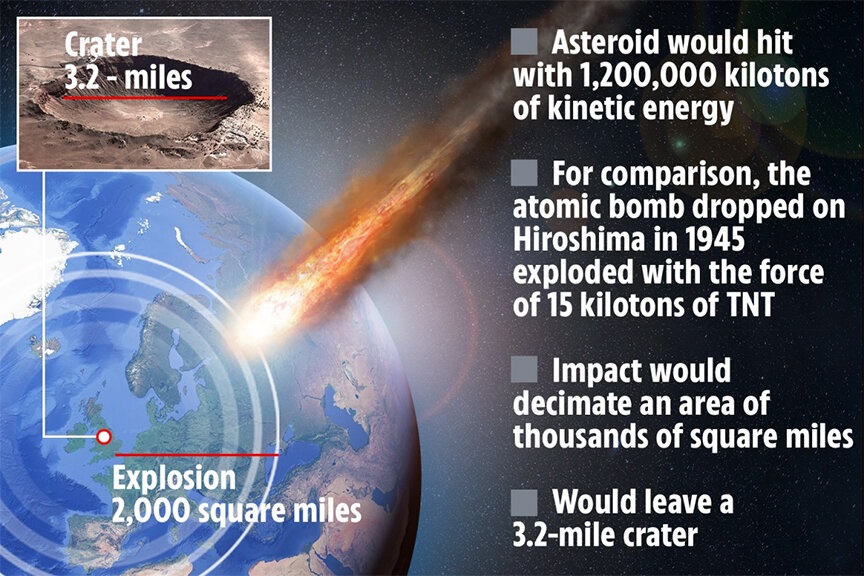 Crater
3.2 - miles

Explosion
2,000 square miles

Asteroid would hit with 1,200,000 kilotons of kinetic energy

For comparison, the atomic bomb dropped on Hiroshima in 1945 exploded with the force of 15 kilotons of TNT

Impact would decimate an area of thousands of square miles

Would leave a 3.2-mile crater